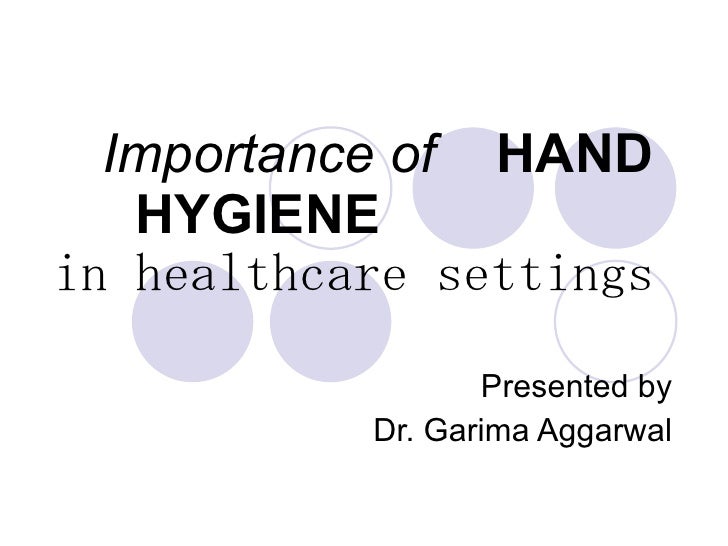 Importance of HAND HYGIENE
in healthcare settings

Presented by
Dr. Garima Aggarwal